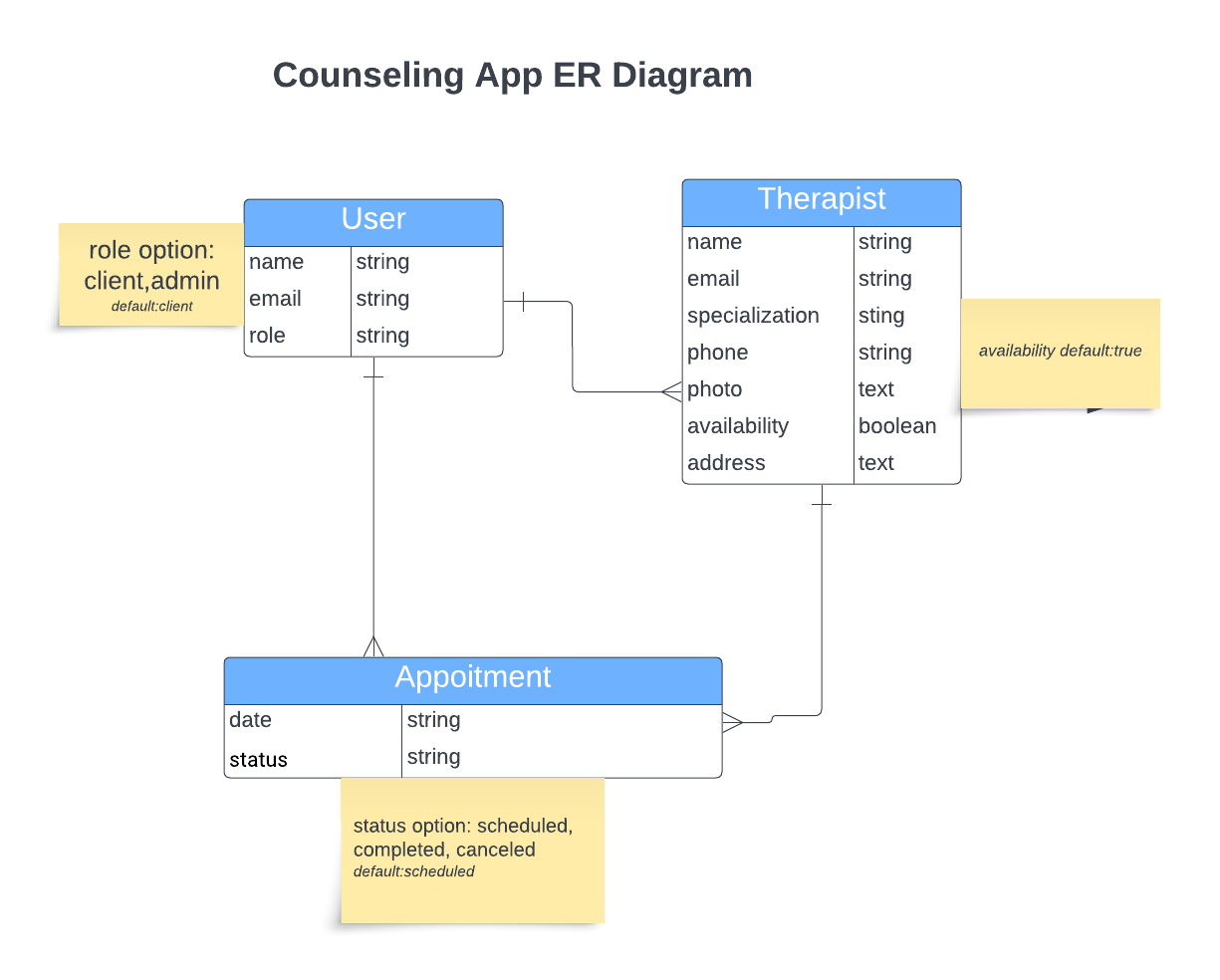 Counseling App ER Diagram

role option: client,admin
default:client

User

| name | string |
|---|---|
| email | string |
| role | string |

Therapist

| name | string |
|---|---|
| email | string |
| specialization | sting |
| phone | string |
| photo | text |
| availability | boolean |
| address | text |

availability default:true

Appoitment

| date | string |
|---|---|
| status | string |

status option: scheduled, completed, canceled
default:scheduled